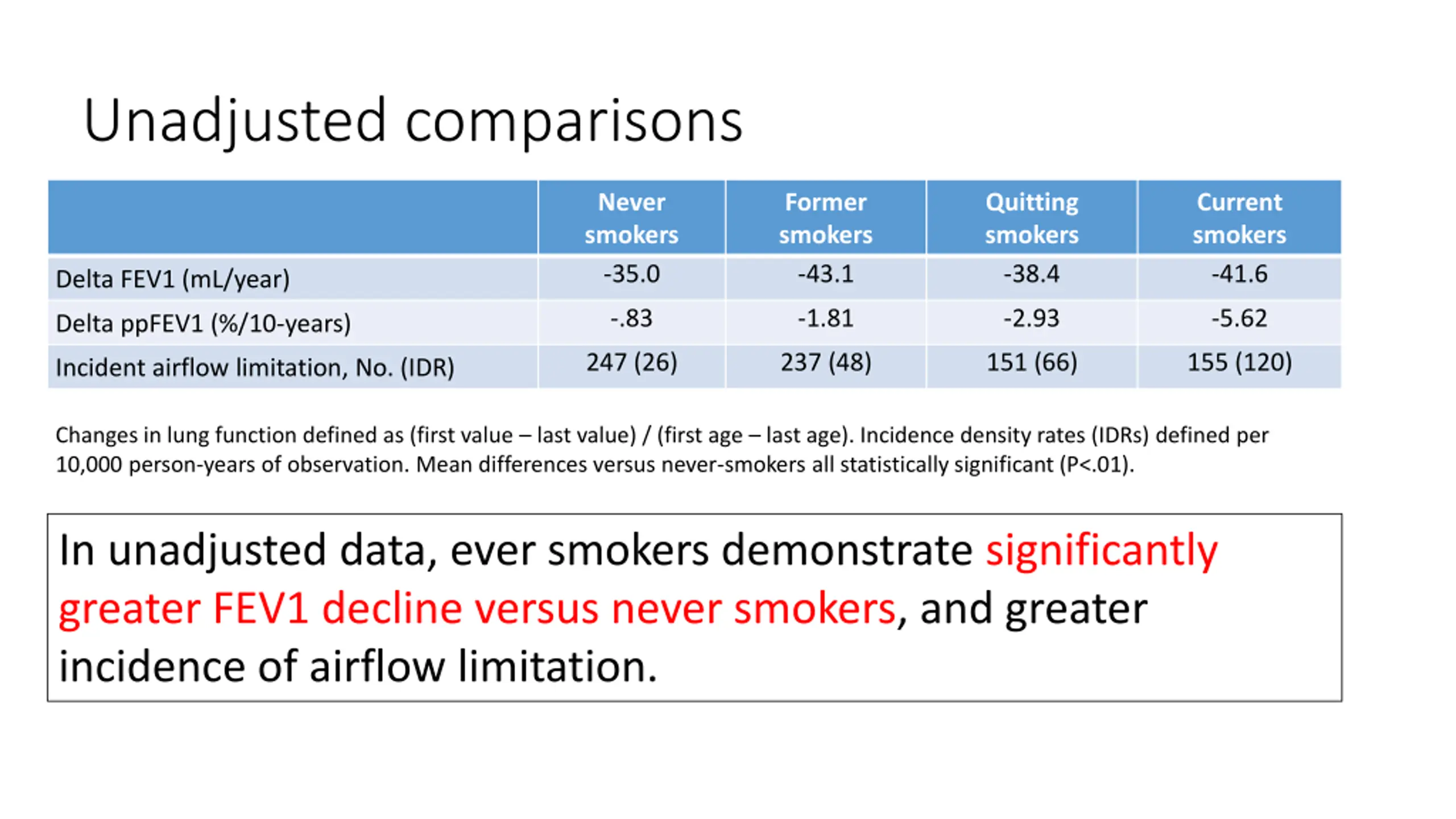 Unadjusted comparisons

| | Never smokers | Former smokers | Quitting smokers | Current smokers |
|---|---|---|---|---|
| Delta FEV1 (mL/year) | -35.0 | -43.1 | -38.4 | -41.6 |
| Delta ppFEV1 (%/10-years) | -.83 | -1.81 | -2.93 | -5.62 |
| Incident airflow limitation, No. (IDR) | 247 (26) | 237 (48) | 151 (66) | 155 (120) |

Changes in lung function defined as (first value – last value) / (first age – last age). Incidence density rates (IDRs) defined per 10,000 person-years of observation. Mean differences versus never-smokers all statistically significant (P<.01).

In unadjusted data, ever smokers demonstrate significantly greater FEV1 decline versus never smokers, and greater incidence of airflow limitation.